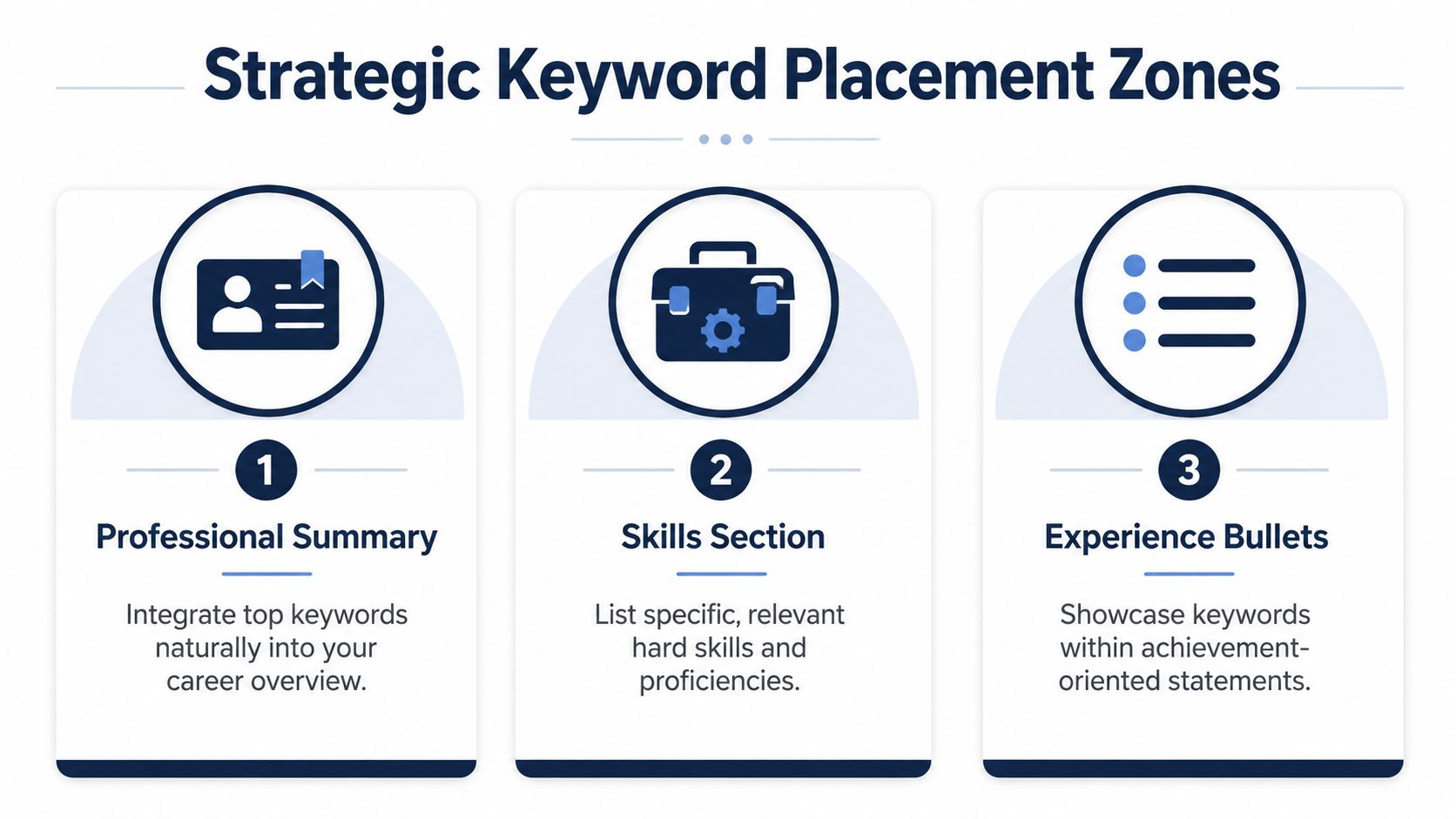 Strategic Keyword Placement Zones

1

Professional Summary

Integrate top keywords naturally into your career overview.

2

Skills Section

List specific, relevant hard skills and proficiencies.

3

Experience Bullets

Showcase keywords within achievement-oriented statements.